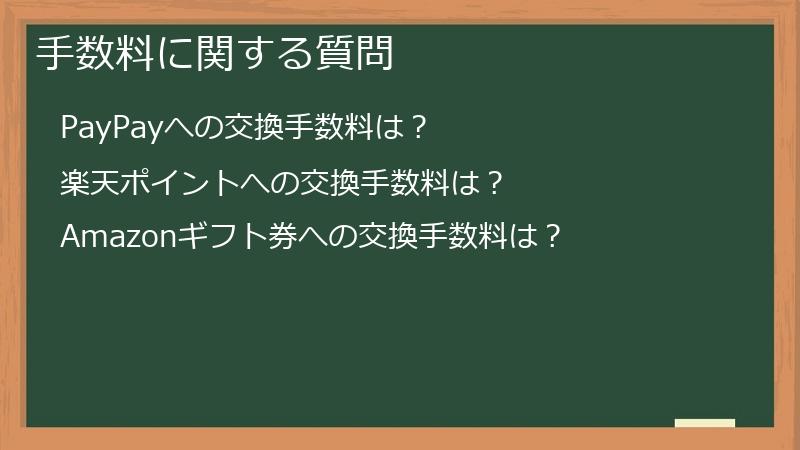 手数料に関する質問

PayPayへの交換手数料は？

楽天ポイントへの交換手数料は？

Amazonギフト券への交換手数料は？